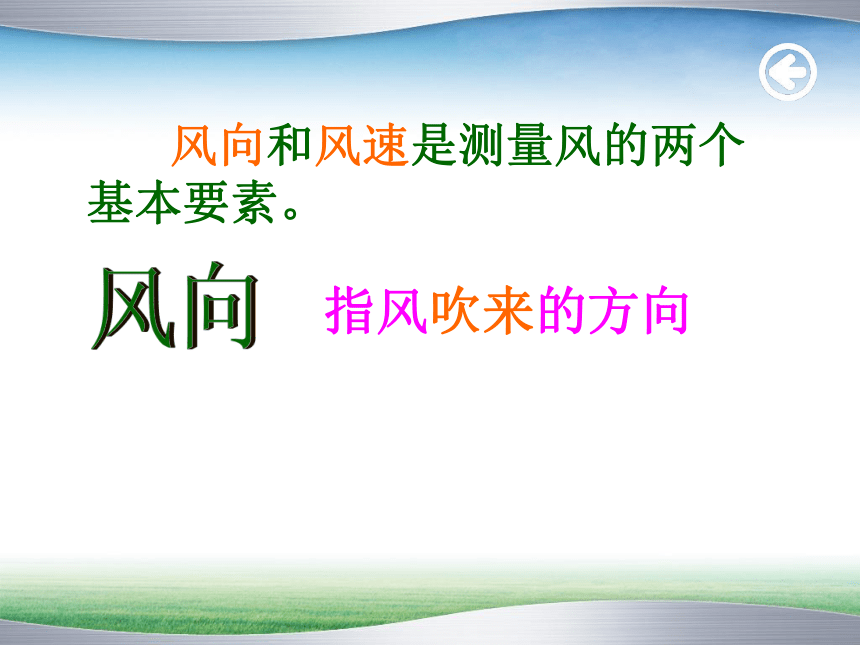 风向和风速是测量风的两个基本要素。

风向

指风吹来的方向